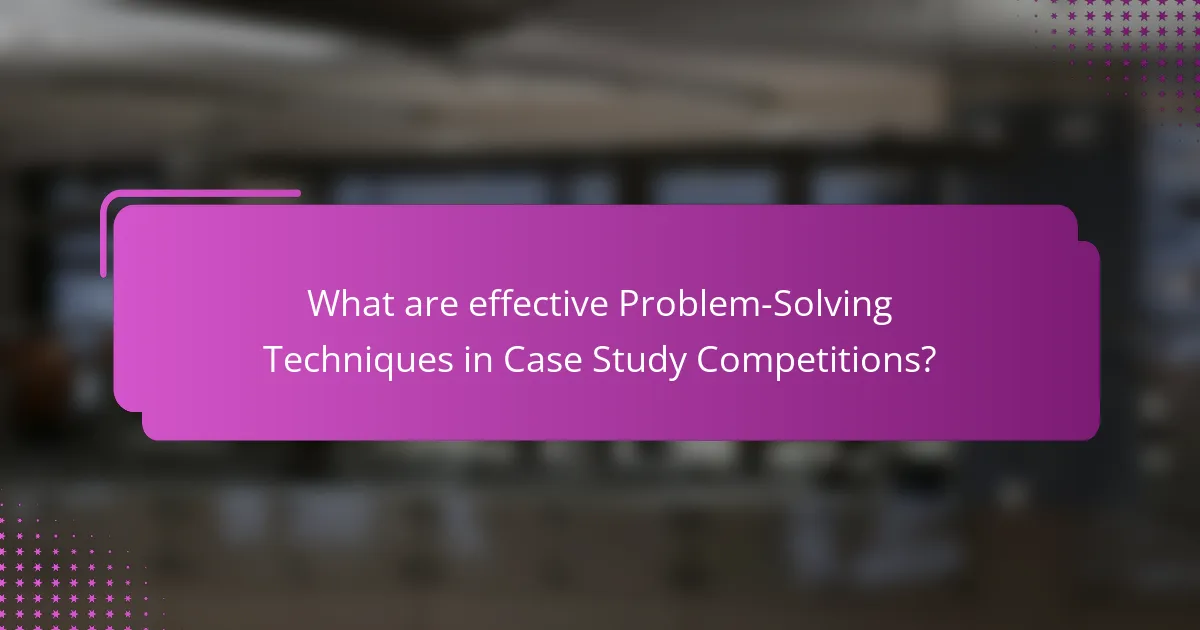 What are effective Problem-Solving Techniques in Case Study Competitions?